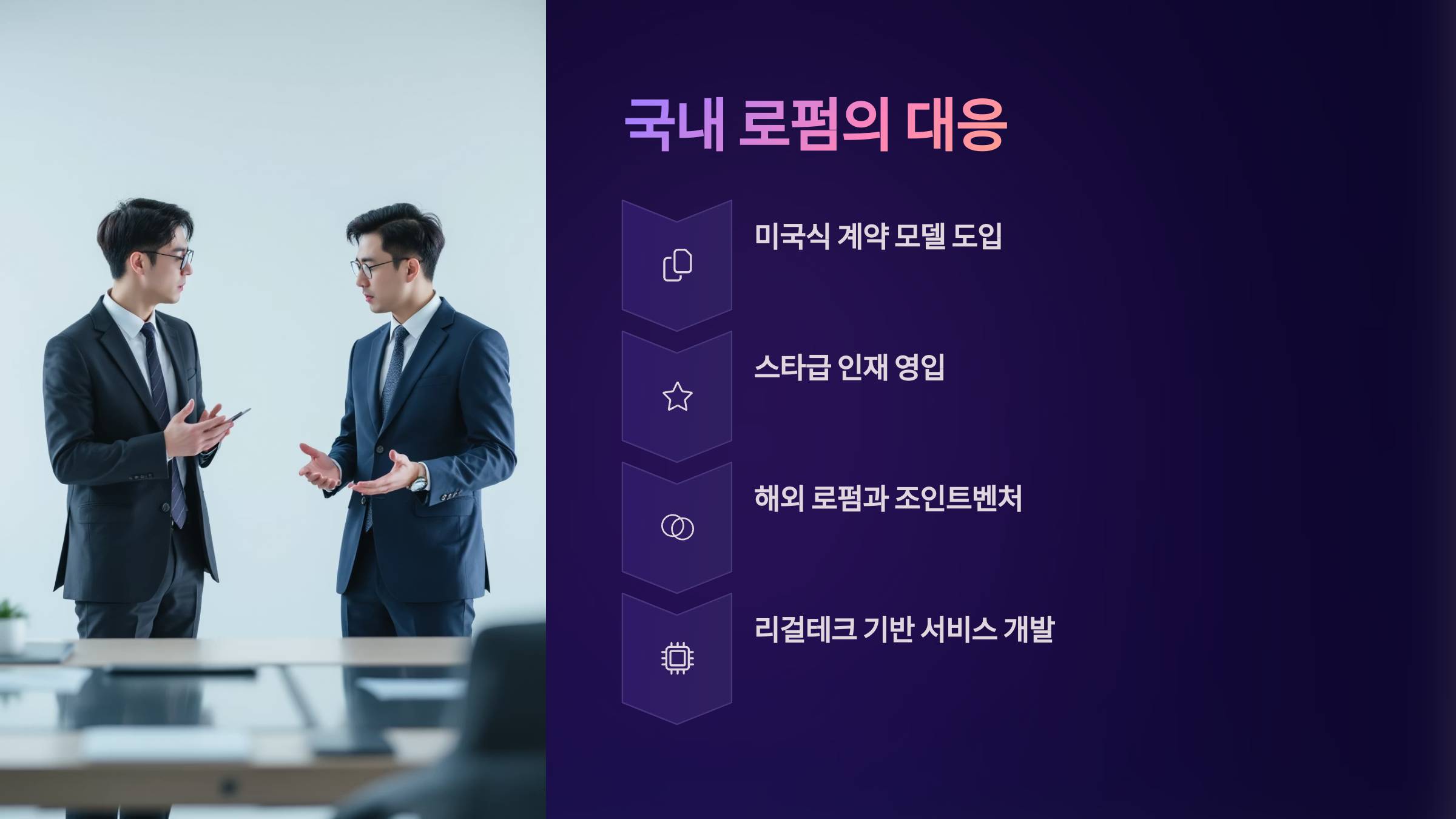 국내 로펌의 대응

미국식 계약 모델 도입

스타급 인재 영입

해외 로펌과 조인트벤처

리걸테크 기반 서비스 개발